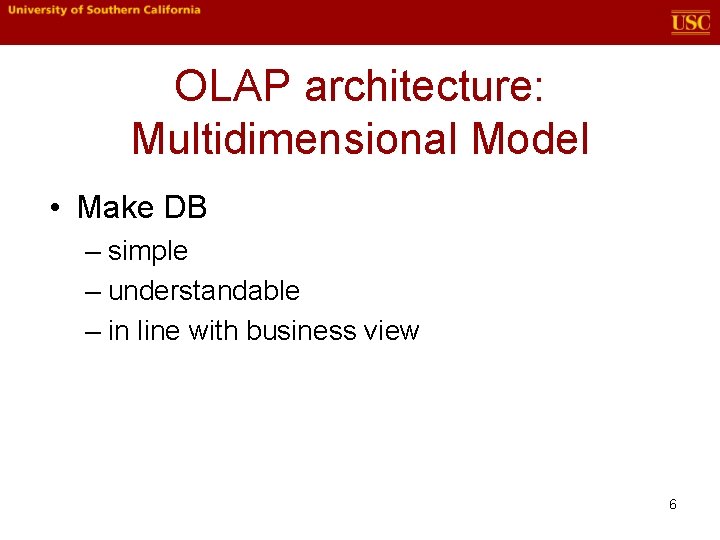 University of Southern California

USC

OLAP architecture: Multidimensional Model

• Make DB
– simple
– understandable
– in line with business view

6